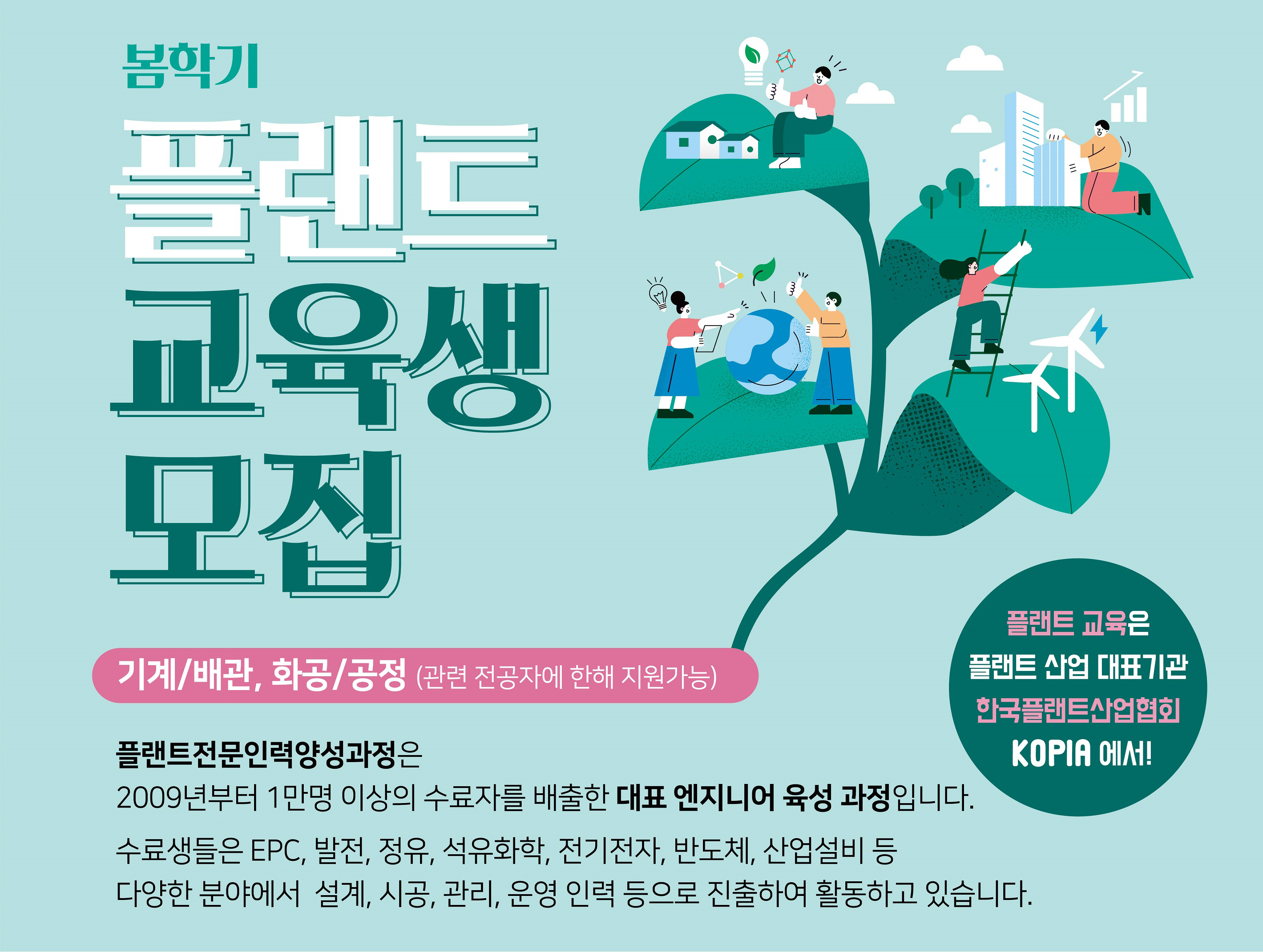 봄학기

플랜트
교육생
모집

기계/배관, 화공/공정 (관련 전공자에 한해 지원가능)

플랜트 교육은
플랜트 산업 대표기관
한국플랜트산업협회
KOPIA 에서!

플랜트전문인력양성과정은
2009년부터 1만명 이상의 수료자를 배출한 대표 엔지니어 육성 과정입니다.

수료생들은 EPC, 발전, 정유, 석유화학, 전기전자, 반도체, 산업설비 등
다양한 분야에서 설계, 시공, 관리, 운영 인력 등으로 진출하여 활동하고 있습니다.